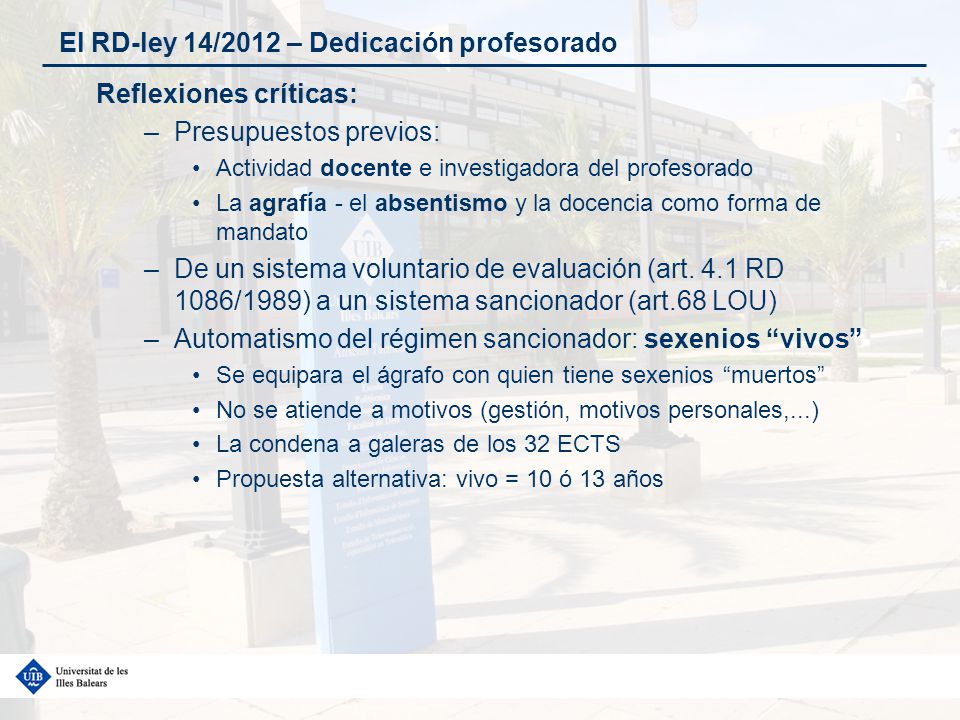 El RD-ley 14/2012 – Dedicación profesorado

Reflexiones críticas:

– Presupuestos previos:
• Actividad docente e investigadora del profesorado
• La agrafía - el absentismo y la docencia como forma de mandato

– De un sistema voluntario de evaluación (art. 4.1 RD 1086/1989) a un sistema sancionador (art.68 LOU)

– Automatismo del régimen sancionador: sexenios “vivos”
• Se equipara el ágrafo con quien tiene sexenios “muertos”
• No se atiende a motivos (gestión, motivos personales,...)
• La condena a galeras de los 32 ECTS
• Propuesta alternativa: vivo = 10 ó 13 años

UIB Universitat de les Illes Balears